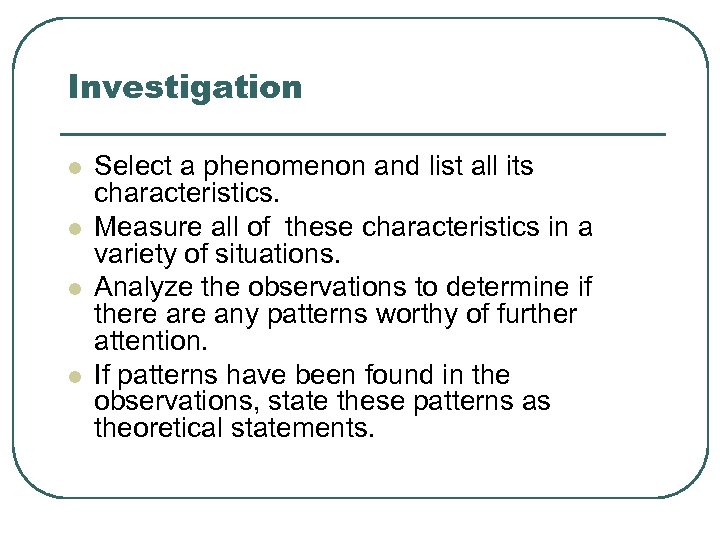 Investigation

- Select a phenomenon and list all its characteristics.
- Measure all of these characteristics in a variety of situations.
- Analyze the observations to determine if there are any patterns worthy of further attention.
- If patterns have been found in the observations, state these patterns as theoretical statements.